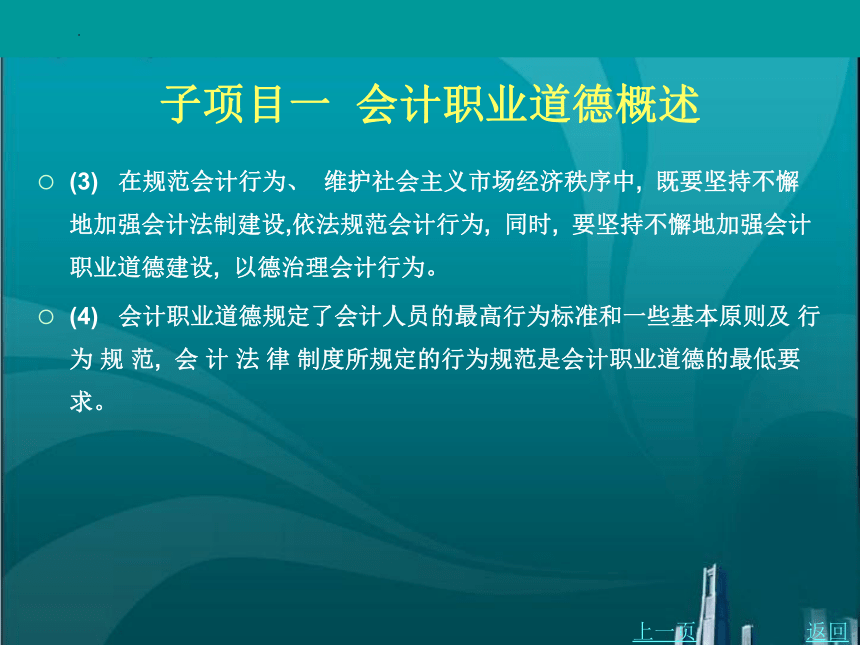 子项目一 会计职业道德概述

○ (3) 在规范会计行为、 维护社会主义市场经济秩序中，既要坚持不懈地加强会计法制建设,依法规范会计行为，同时，要坚持不懈地加强会计职业道德建设，以德治理会计行为。

○ (4) 会计职业道德规定了会计人员的最高行为标准和一些基本原则及 行为 规 范，会 计 法 律 制度所规定的行为规范是会计职业道德的最低要求。

上一页

返回